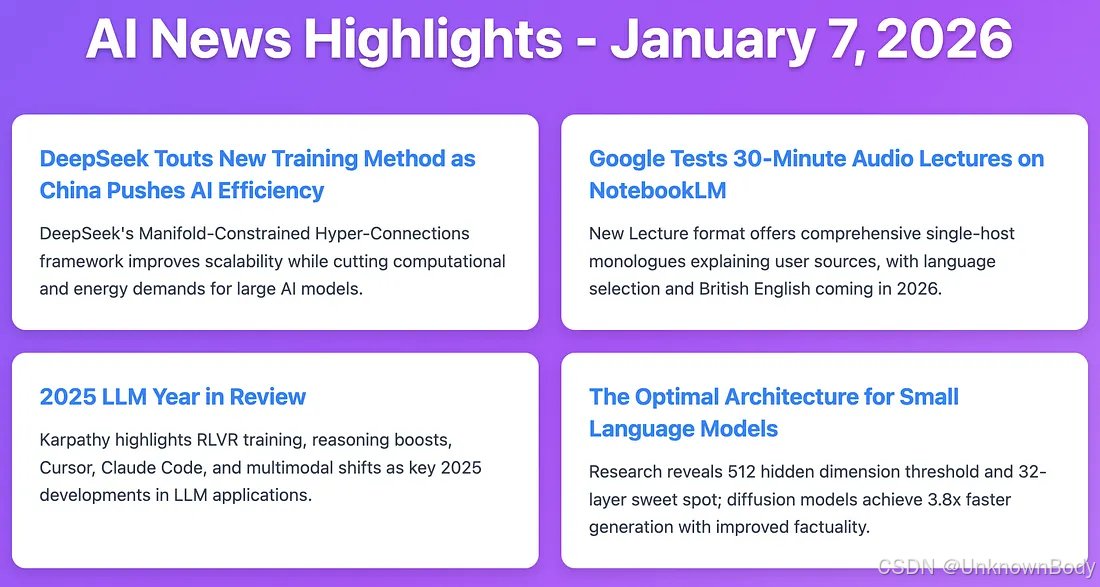 AI News Highlights - January 7, 2026

DeepSeek Touts New Training Method as China Pushes AI Efficiency

DeepSeek's Manifold-Constrained Hyper-Connections framework improves scalability while cutting computational and energy demands for large AI models.

Google Tests 30-Minute Audio Lectures on NotebookLM

New Lecture format offers comprehensive single-host monologues explaining user sources, with language selection and British English coming in 2026.

2025 LLM Year in Review

Karpathy highlights RLVR training, reasoning boosts, Cursor, Claude Code, and multimodal shifts as key 2025 developments in LLM applications.

The Optimal Architecture for Small Language Models

Research reveals 512 hidden dimension threshold and 32-layer sweet spot; diffusion models achieve 3.8x faster generation with improved factuality.

CSDN @UnknownBody